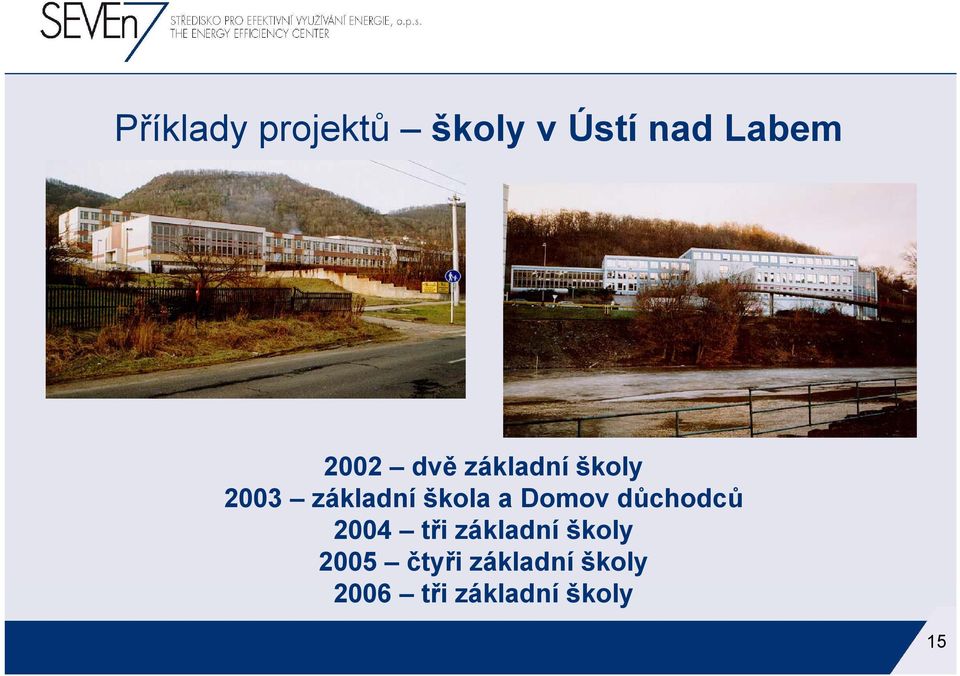 SEVEn7 STŘEDISKO PRO EFEKTIVNÍ VYUŽÍVÁNÍ ENERGIE, o.p.s.
THE ENERGY EFFICIENCY CENTER

Příklady projektů – školy v Ústí nad Labem

2002 – dvě základní školy
2003 – základní škola a Domov důchodců
2004 – tři základní školy
2005 – čtyři základní školy
2006 – tři základní školy

15